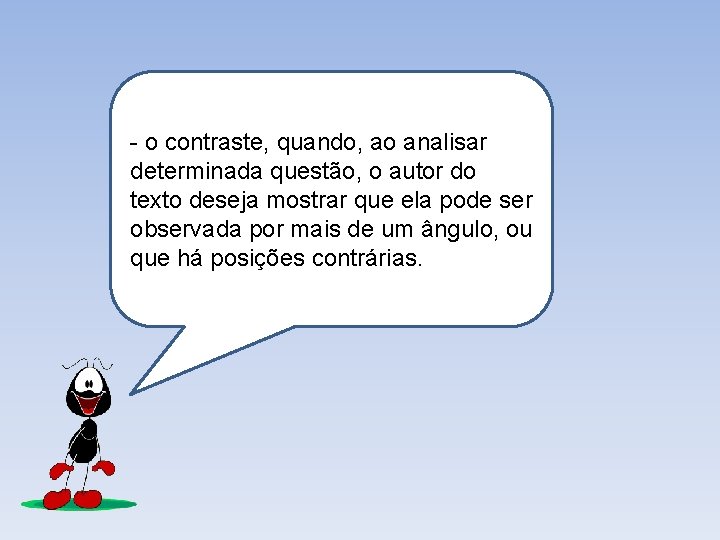 - o contraste, quando, ao analisar determinada questão, o autor do texto deseja mostrar que ela pode ser observada por mais de um ângulo, ou que há posições contrárias.